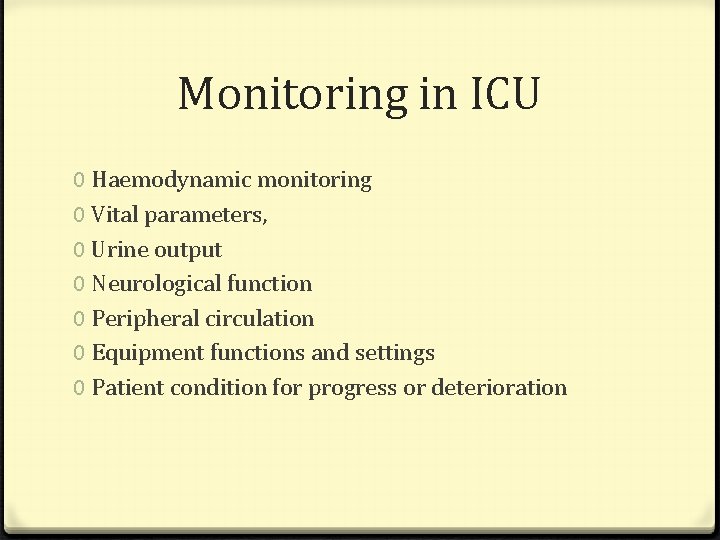 Monitoring in ICU

0 Haemodynamic monitoring
0 Vital parameters,
0 Urine output
0 Neurological function
0 Peripheral circulation
0 Equipment functions and settings
0 Patient condition for progress or deterioration